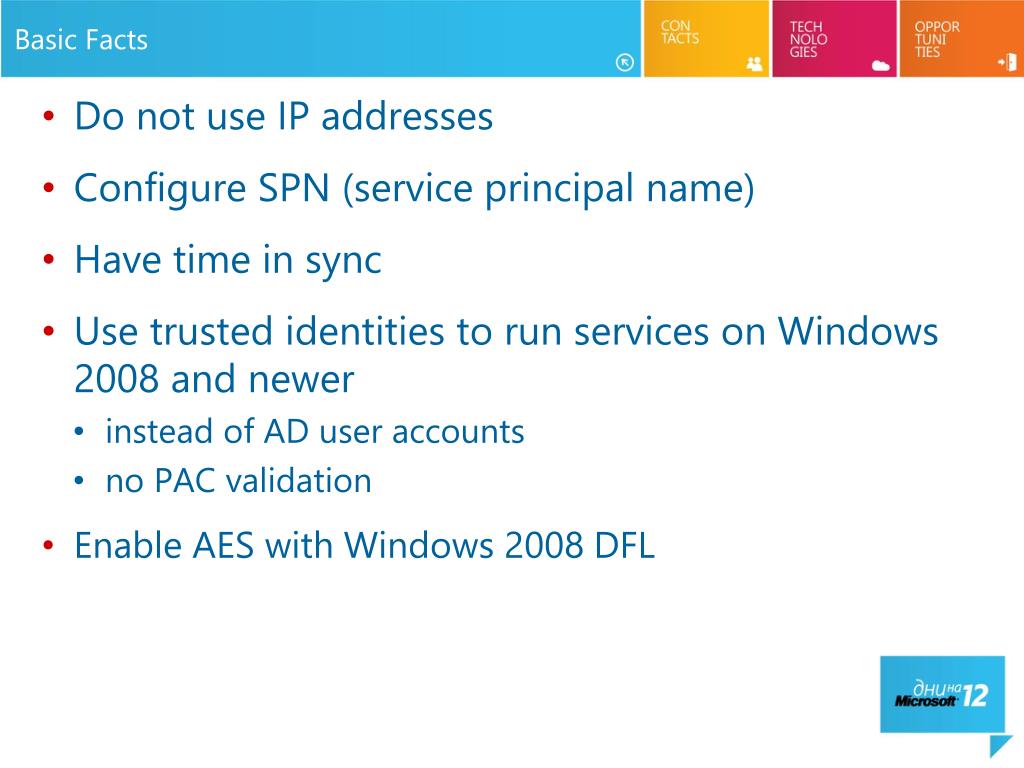 Basic Facts

CON TACTS

TECH NOLO GIES

OPPOR TUNI TIES

• Do not use IP addresses
• Configure SPN (service principal name)
• Have time in sync
• Use trusted identities to run services on Windows 2008 and newer
  • instead of AD user accounts
  • no PAC validation
• Enable AES with Windows 2008 DFL

дни на Microsoft 12